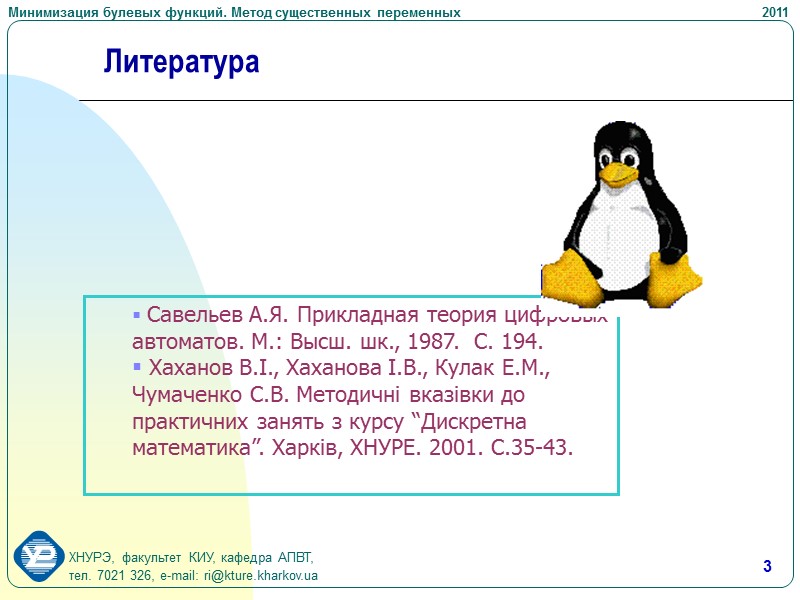 Минимизация булевых функций. Метод существенных переменных

2011

Литература

▪ Савельев А.Я. Прикладная теория цифровых автоматов. М.: Высш. шк., 1987. С. 194.
▪ Хаханов В.І., Хаханова І.В., Кулак Е.М., Чумаченко С.В. Методичні вказівки до практичних занять з курсу “Дискретна математика”. Харків, ХНУРЕ. 2001. С.35-43.

ХНУРЭ, факультет КИУ, кафедра АПВТ,
тел. 7021 326, e-mail: ri@kture.kharkov.ua

3